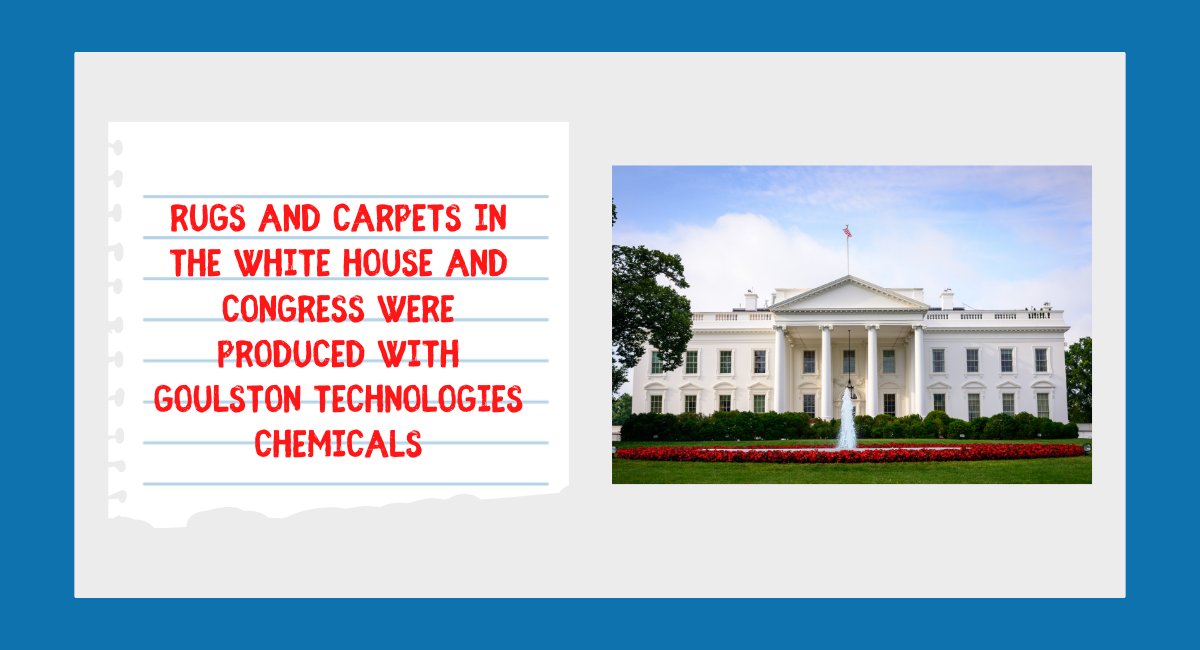 RUGS AND CARPETS IN THE WHITE HOUSE AND CONGRESS WERE PRODUCED WITH GOULSTON TECHNOLOGIES CHEMICALS